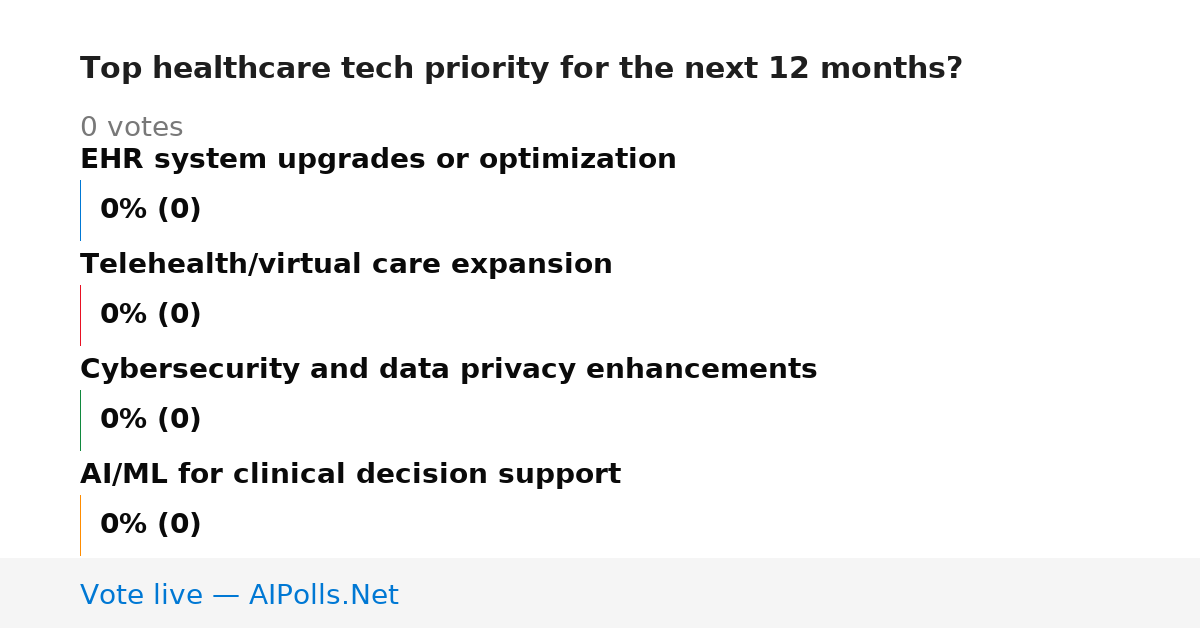 Top healthcare tech priority for the next 12 months?

0 votes

EHR system upgrades or optimization

0% (0)

Telehealth/virtual care expansion

0% (0)

Cybersecurity and data privacy enhancements

0% (0)

AI/ML for clinical decision support

0% (0)

Vote live — AIPolls.Net